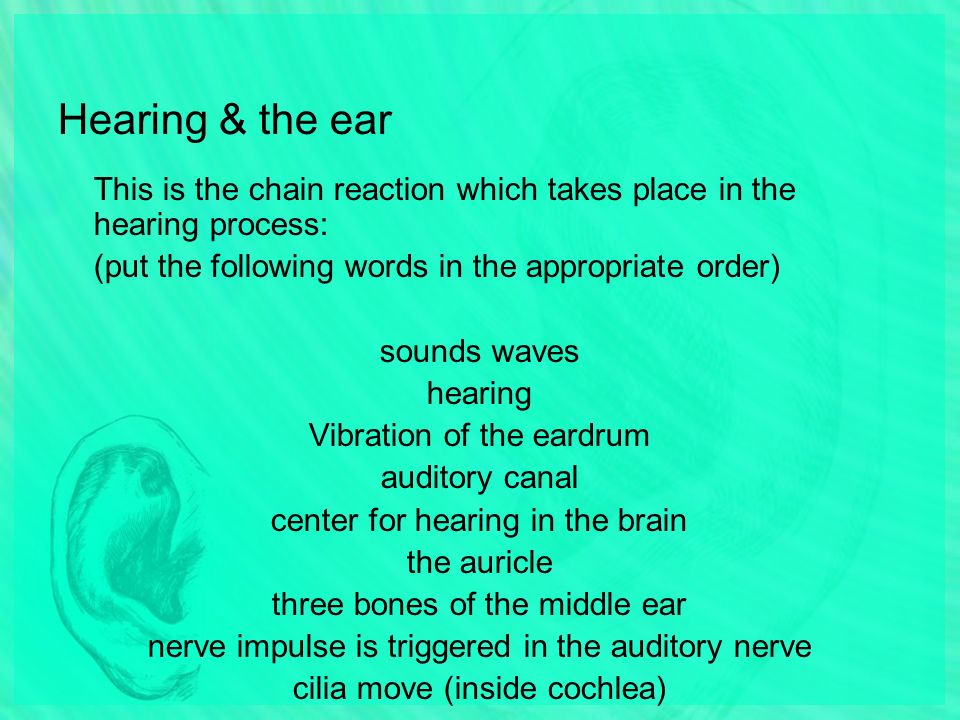 Hearing & the ear

This is the chain reaction which takes place in the hearing process:

(put the following words in the appropriate order)

sounds waves
hearing
Vibration of the eardrum
auditory canal
center for hearing in the brain
the auricle
three bones of the middle ear
nerve impulse is triggered in the auditory nerve
cilia move (inside cochlea)